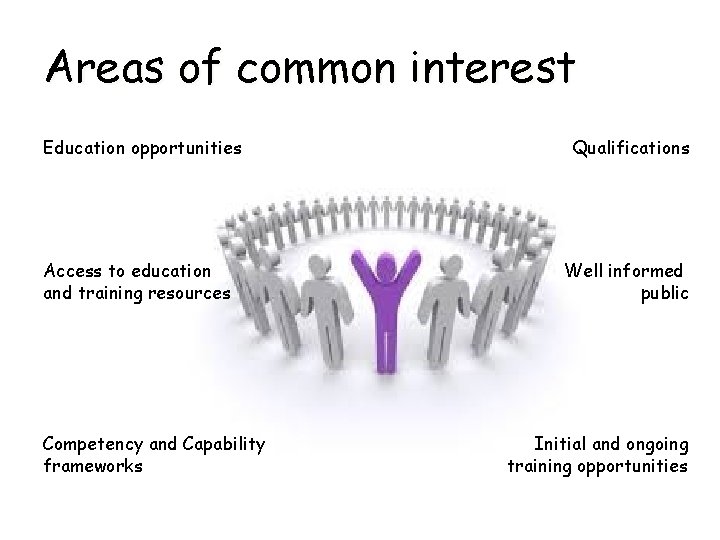 Areas of common interest

Education opportunities

Qualifications

Access to education and training resources

Well informed public

Competency and Capability frameworks

Initial and ongoing training opportunities